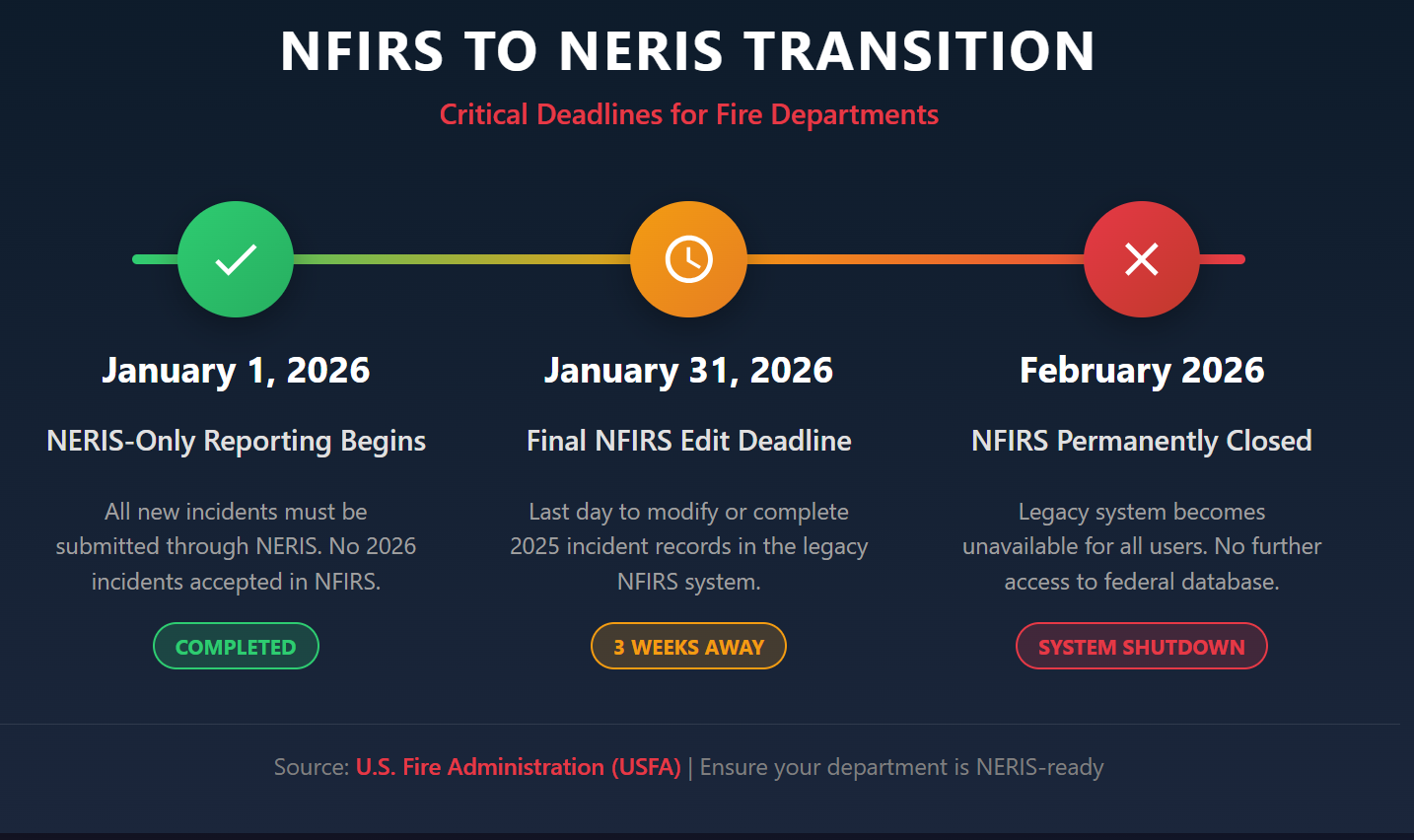 NFIRS TO NERIS TRANSITION

Critical Deadlines for Fire Departments

January 1, 2026

NERIS-Only Reporting Begins

All new incidents must be submitted through NERIS. No 2026 incidents accepted in NFIRS.

COMPLETED

January 31, 2026

Final NFIRS Edit Deadline

Last day to modify or complete 2025 incident records in the legacy NFIRS system.

3 WEEKS AWAY

February 2026

NFIRS Permanently Closed

Legacy system becomes unavailable for all users. No further access to federal database.

SYSTEM SHUTDOWN

Source: U.S. Fire Administration (USFA) | Ensure your department is NERIS-ready